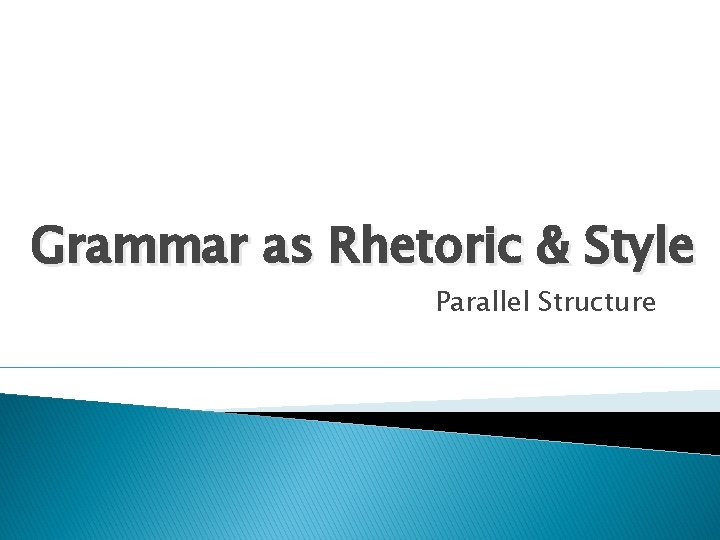 Grammar as Rhetoric & Style

Parallel Structure